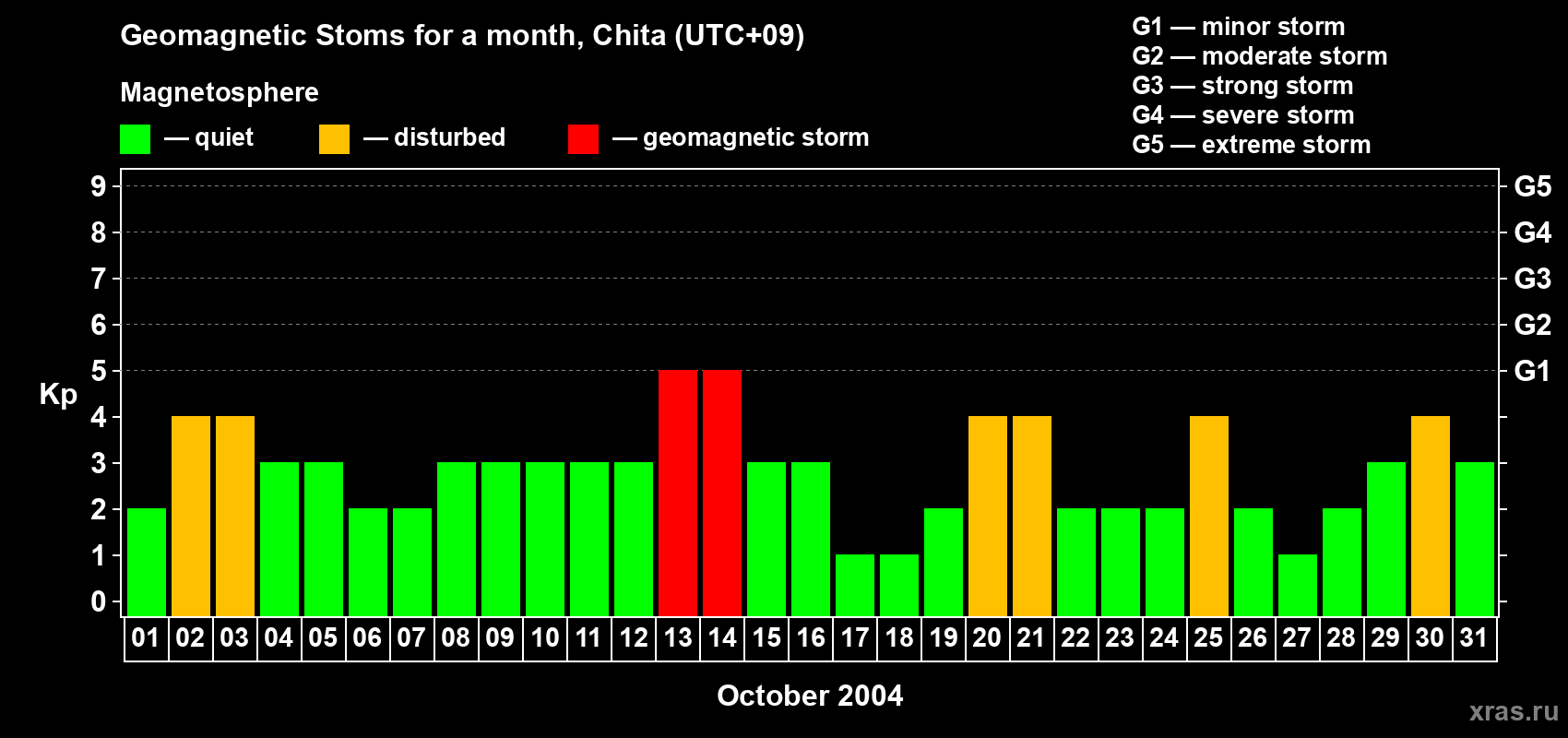 Geomagnetic Stoms for a month, Chita (UTC+09)

Magnetosphere

— quiet — disturbed — geomagnetic storm

G1 — minor storm
G2 — moderate storm
G3 — strong storm
G4 — severe storm
G5 — extreme storm

Kp

9
8
7
6
5
4
3
2
1
0

G5
G4
G3
G2
G1

01 02 03 04 05 06 07 08 09 10 11 12 13 14 15 16 17 18 19 20 21 22 23 24 25 26 27 28 29 30 31

October 2004

xras.ru